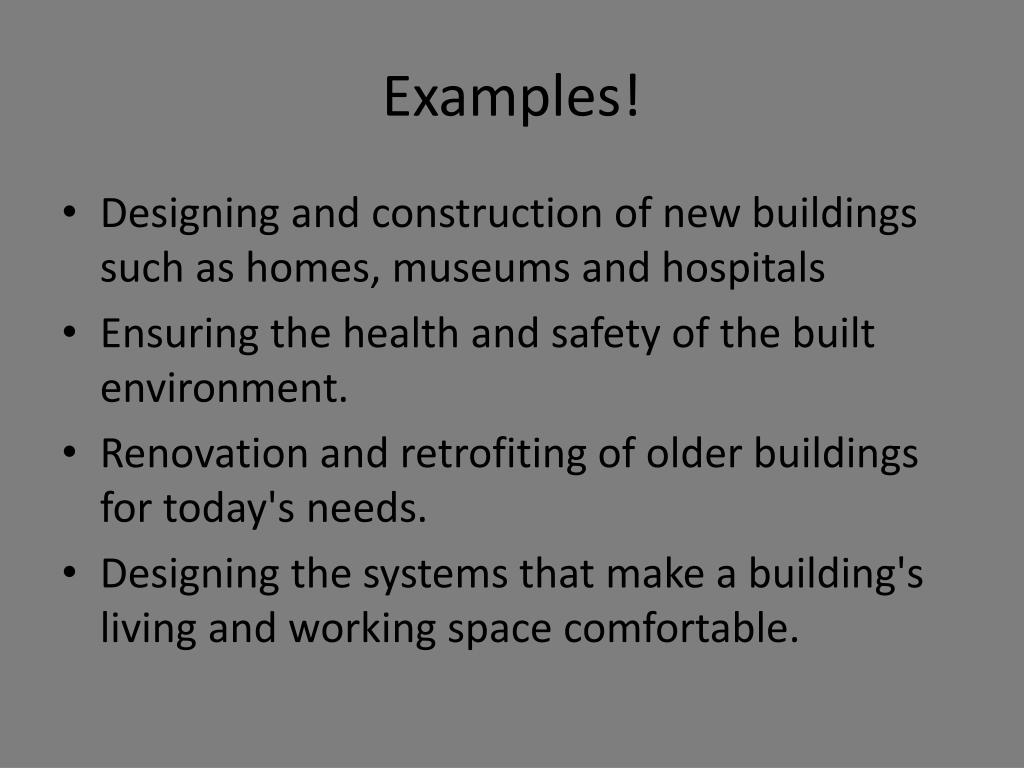 Examples!

• Designing and construction of new buildings such as homes, museums and hospitals
• Ensuring the health and safety of the built environment.
• Renovation and retrofiting of older buildings for today's needs.
• Designing the systems that make a building's living and working space comfortable.